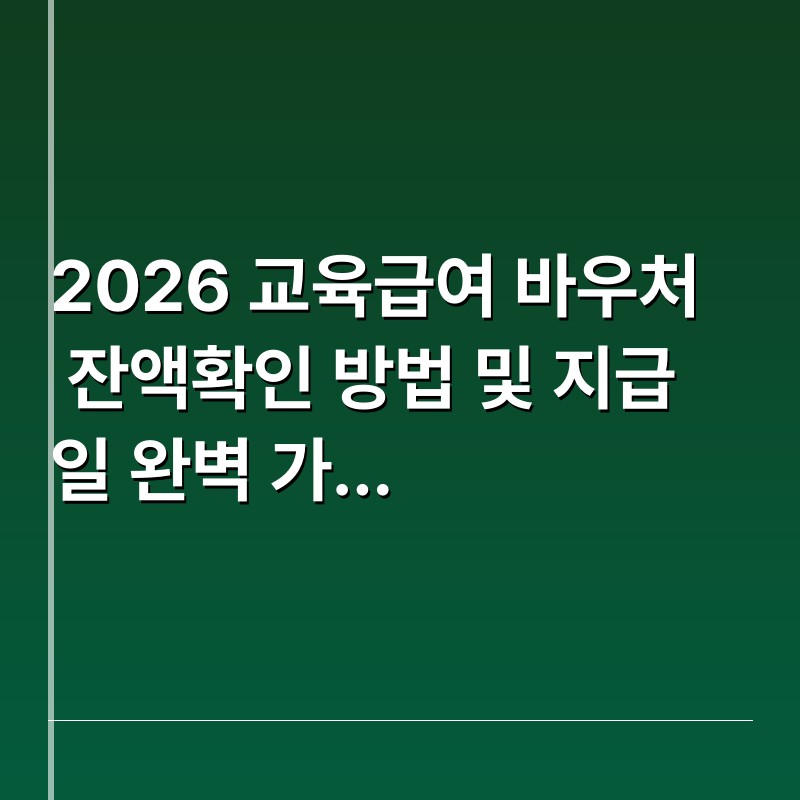 2026 교육급여 바우처 잔액확인 방법 및 지급일 완벽 가...